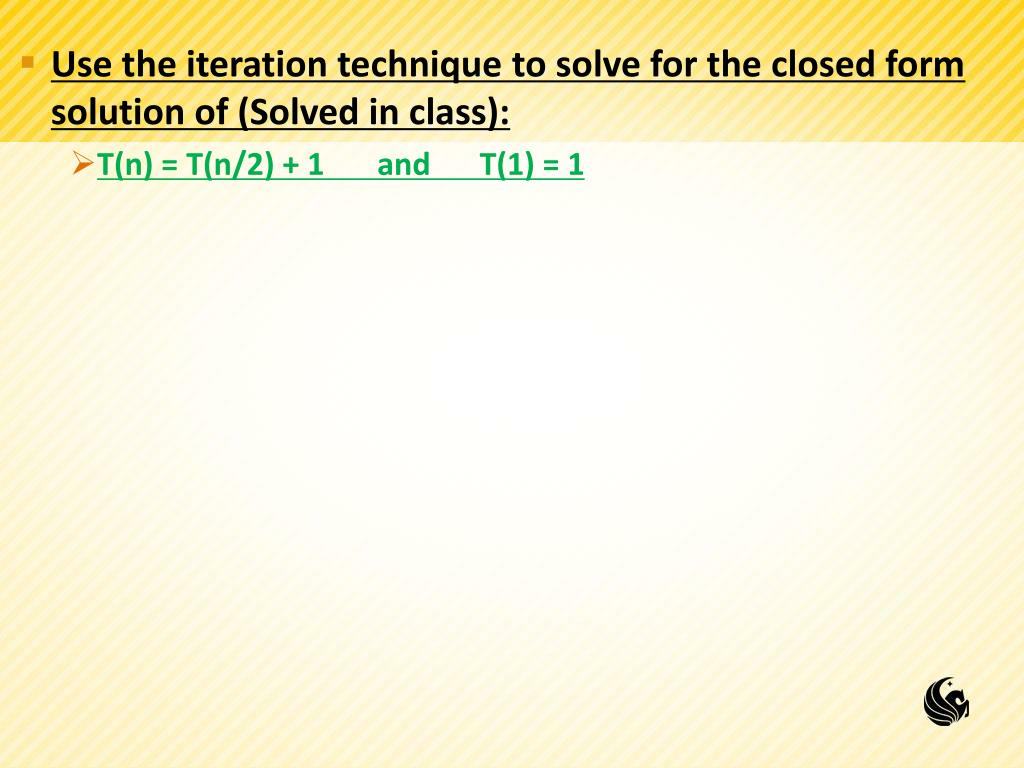 Use the iteration technique to solve for the closed form solution of (Solved in class):

$T(n) = T(n/2) + 1$ and $T(1) = 1$